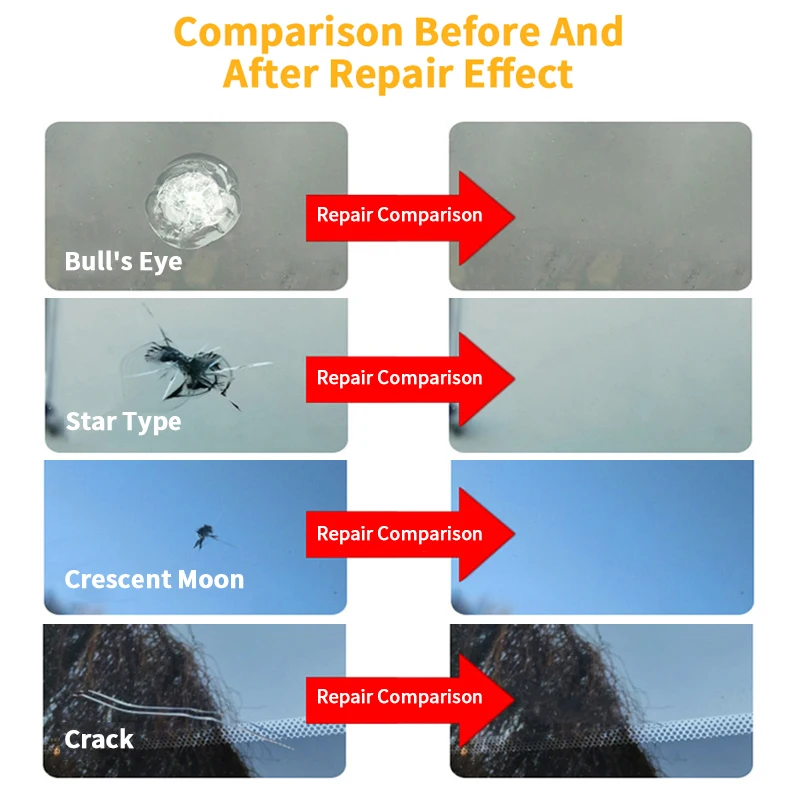 Comparison Before And After Repair Effect

Bull's Eye

Repair Comparison

Star Type

Repair Comparison

Crescent Moon

Repair Comparison

Crack

Repair Comparison